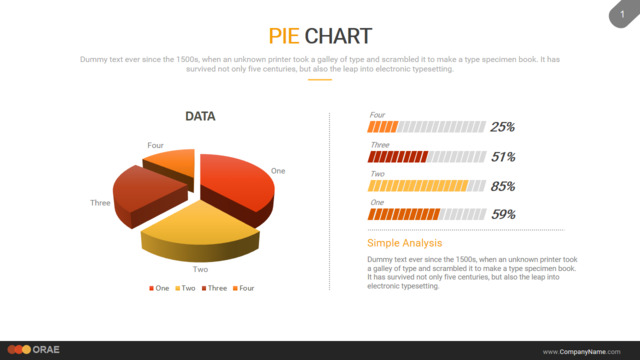 1

PIE CHART

Dummy text ever since the 1500s, when an unknown printer took a galley of type and scrambled it to make a type specimen book. It has survived not only five centuries, but also the leap into electronic typesetting.

DATA

Four
One
Three
Two

One Two Three Four

Four
25%
Three
51%
Two
85%
One
59%

Simple Analysis

Dummy text ever since the 1500s, when an unknown printer took a galley of type and scrambled it to make a type specimen book. It has survived not only five centuries, but also the leap into electronic typesetting.

ORAE

www.CompanyName.com